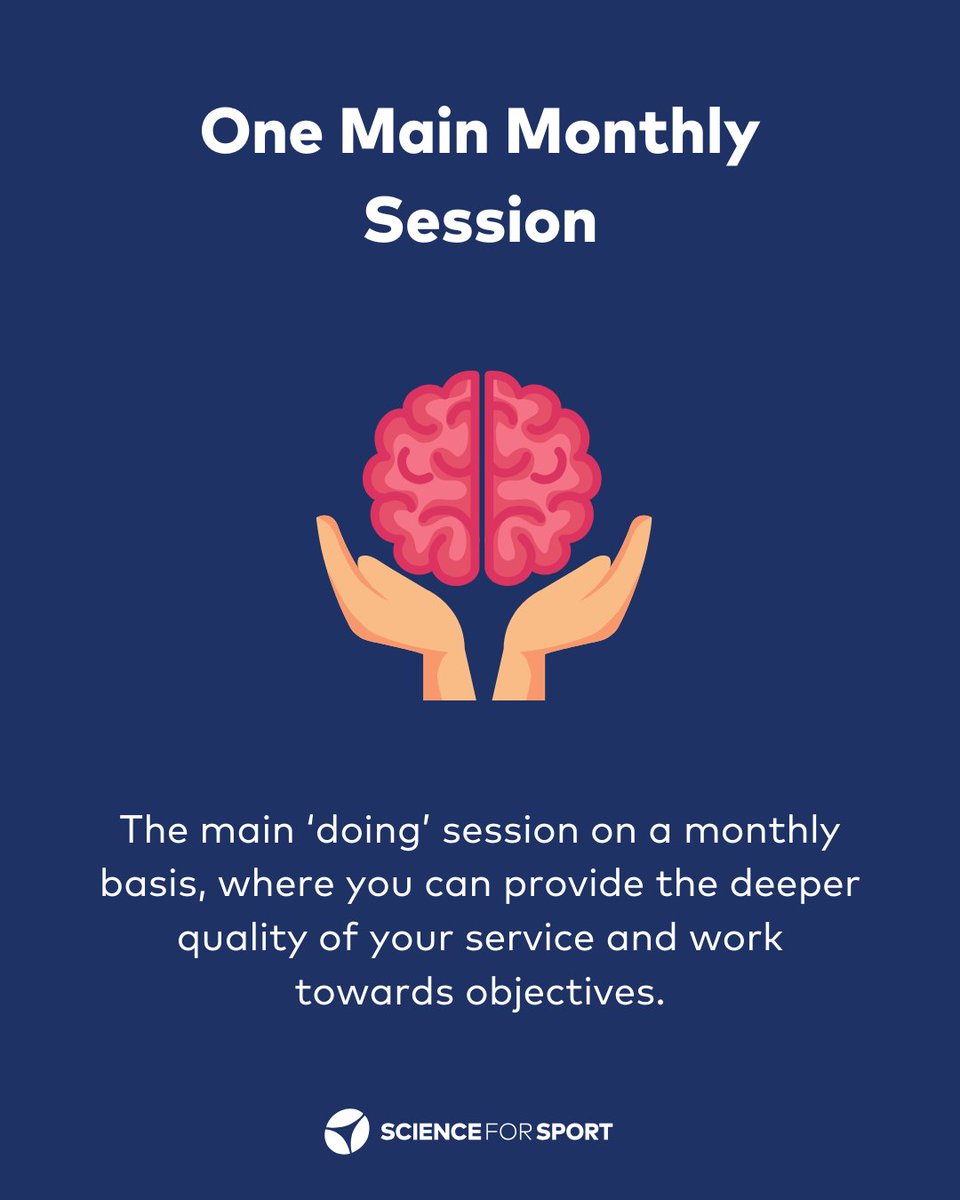 One Main Monthly Session

The main 'doing' session on a monthly basis, where you can provide the deeper quality of your service and work towards objectives.

SCIENCE FOR SPORT